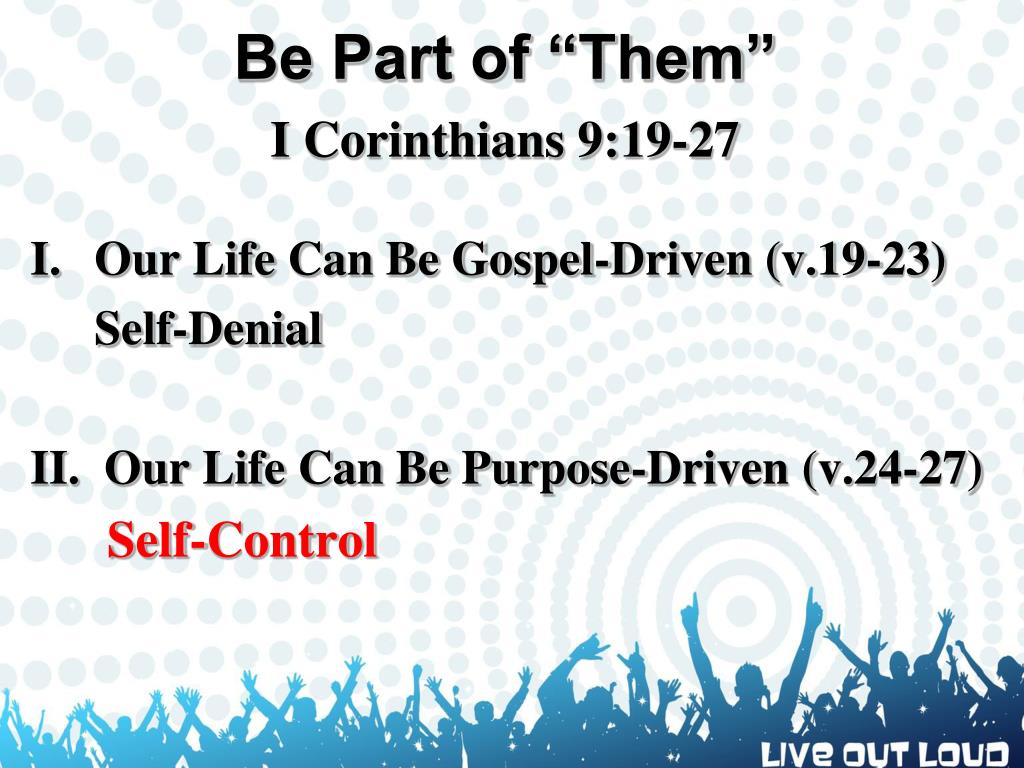 Be Part of “Them”
I Corinthians 9:19-27

I. Our Life Can Be Gospel-Driven (v.19-23)
Self-Denial

II. Our Life Can Be Purpose-Driven (v.24-27)
Self-Control

LIVE OUT LOUD